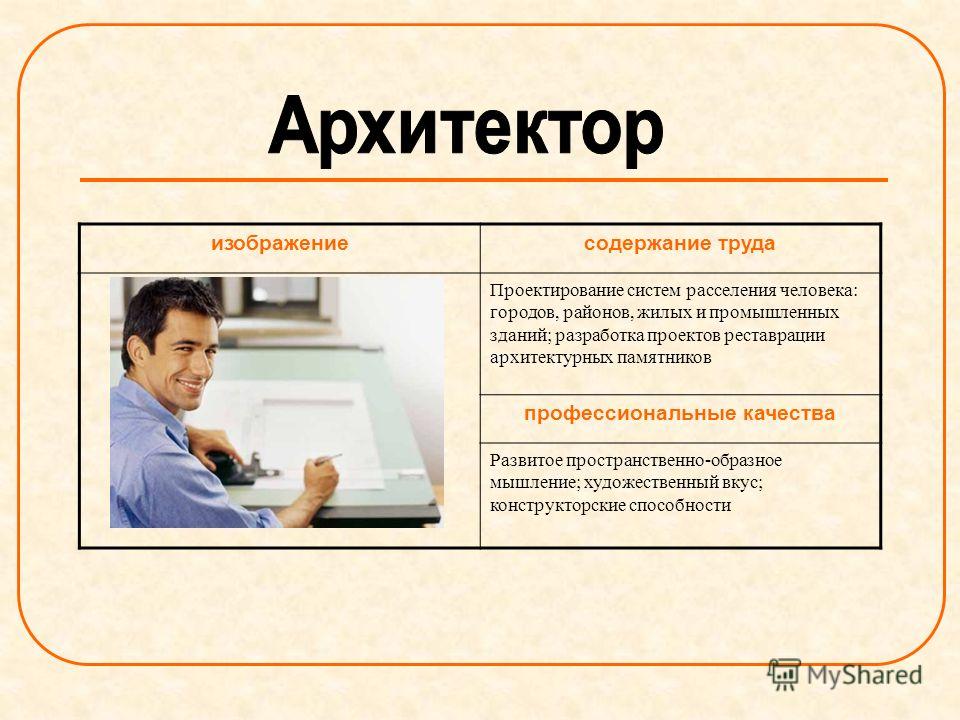 Архитектор

| изображение | содержание труда |
|---|---|
| | Проектирование систем расселения человека: городов, районов, жилых и промышленных зданий; разработка проектов реставрации архитектурных памятников |
| | профессиональные качества |
| | Развитое пространственно-образное мышление; художественный вкус; конструкторские способности |

MyShared